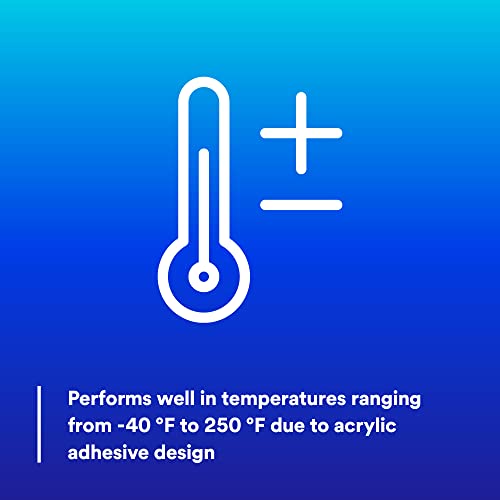 Performs well in temperatures ranging from -40 °F to 250 °F due to acrylic adhesive design